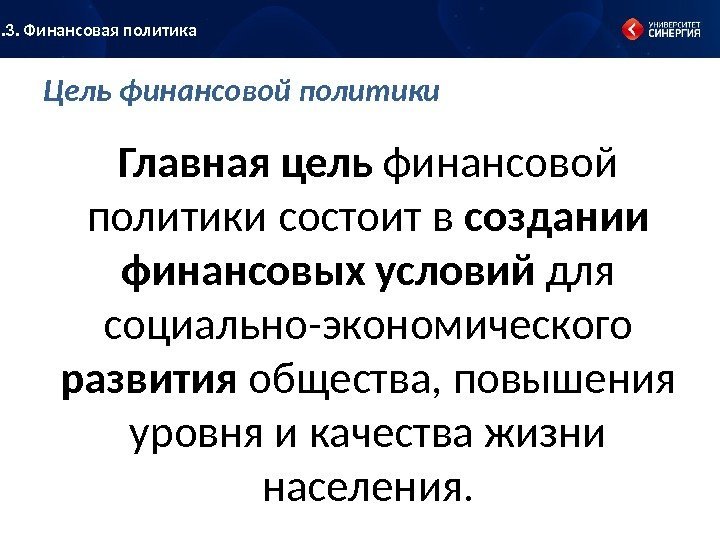 .3. Финансовая политика

УНИВЕРСИТЕТ СИНЕРГИЯ

Цель финансовой политики

Главная цель финансовой политики состоит в создании финансовых условий для социально-экономического развития общества, повышения уровня и качества жизни населения.